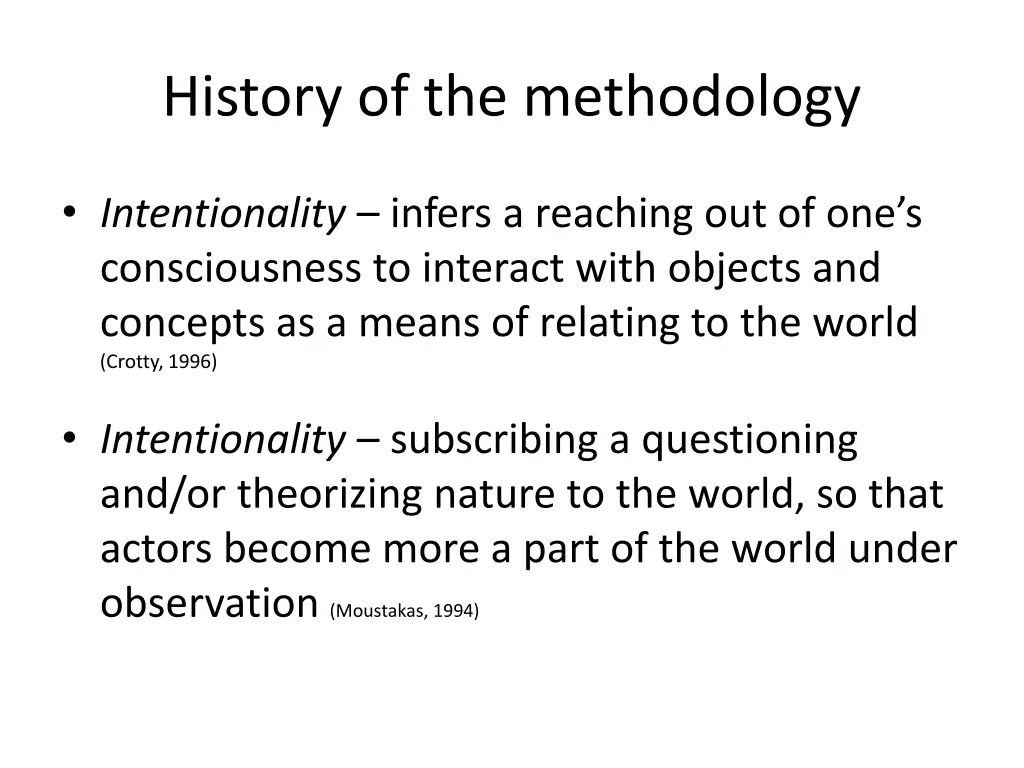 History of the methodology

• Intentionality – infers a reaching out of one's consciousness to interact with objects and concepts as a means of relating to the world (Crotty, 1996)

• Intentionality – subscribing a questioning and/or theorizing nature to the world, so that actors become more a part of the world under observation (Moustakas, 1994)